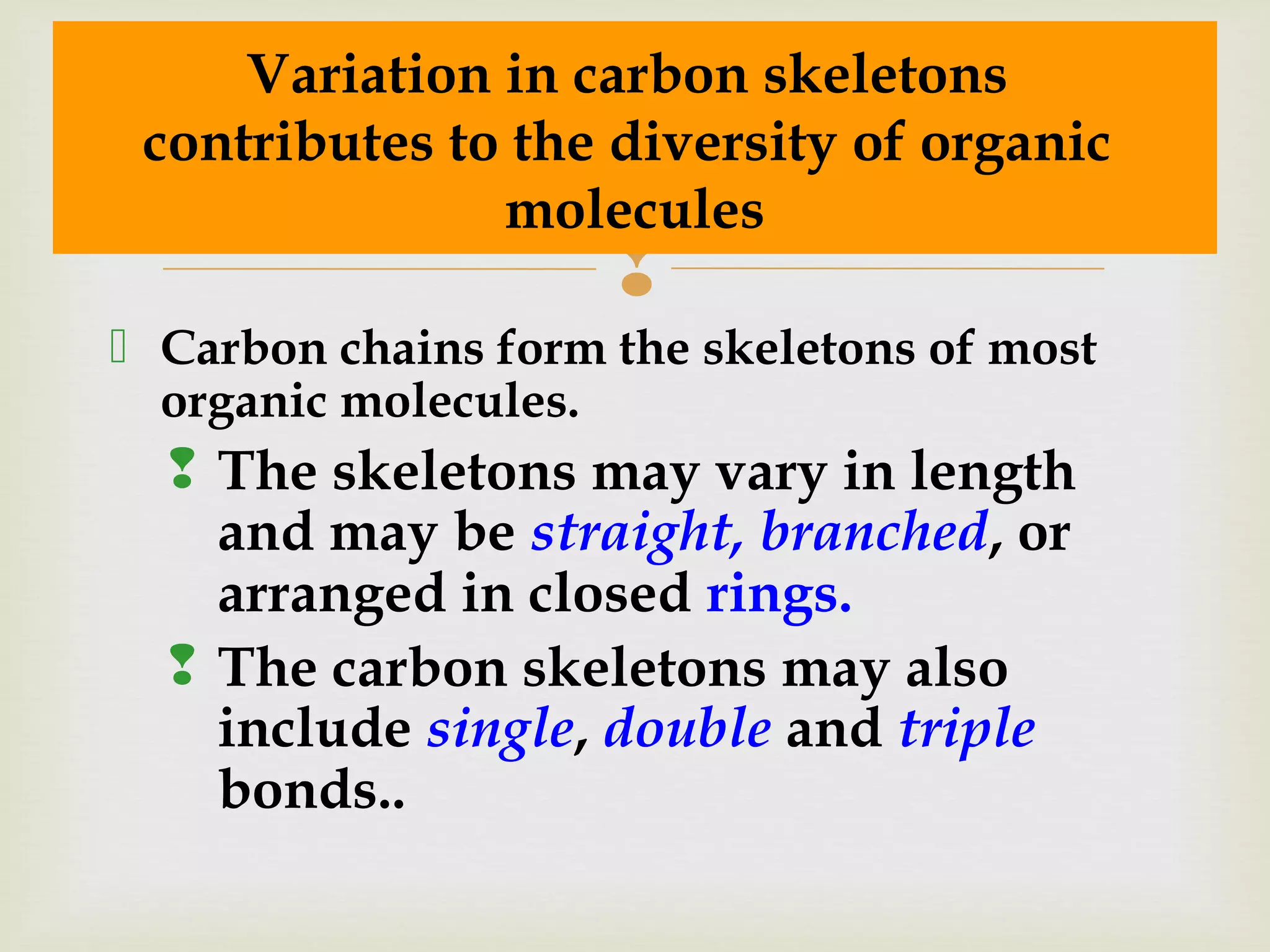 Variation in carbon skeletons contributes to the diversity of organic molecules

Carbon chains form the skeletons of most organic molecules.

The skeletons may vary in length and may be straight, branched, or arranged in closed rings.

The carbon skeletons may also include single, double and triple bonds..